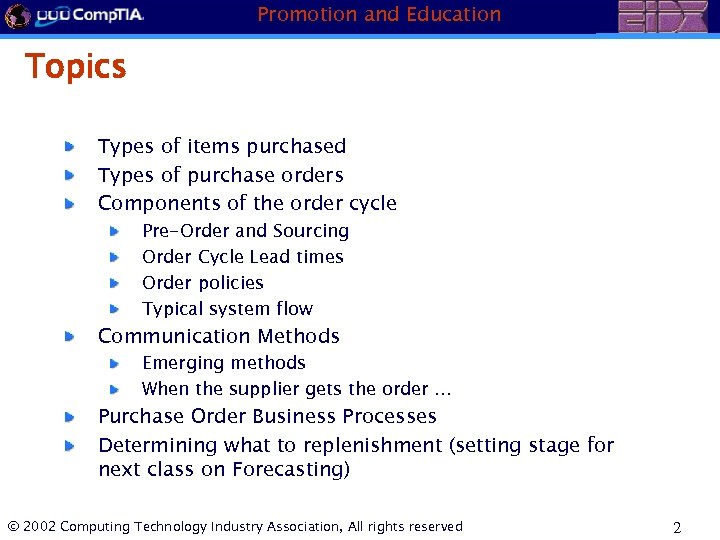 CompTIA

Promotion and Education

EIDX

Topics

Types of items purchased

Types of purchase orders

Components of the order cycle

Pre-Order and Sourcing

Order Cycle Lead times

Order policies

Typical system flow

Communication Methods

Emerging methods

When the supplier gets the order …

Purchase Order Business Processes

Determining what to replenishment (setting stage for next class on Forecasting)

© 2002 Computing Technology Industry Association, All rights reserved

2